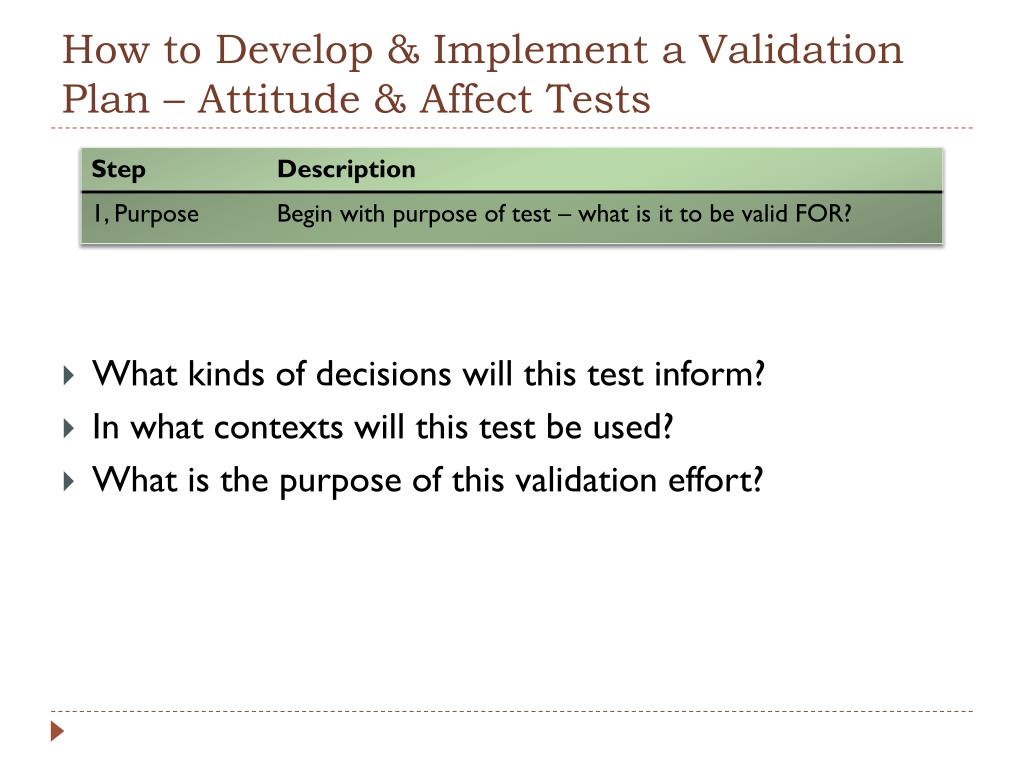 How to Develop & Implement a Validation Plan – Attitude & Affect Tests

| Step | Description |
|---|---|
| 1, Purpose | Begin with purpose of test – what is it to be valid FOR? |

What kinds of decisions will this test inform?
In what contexts will this test be used?
What is the purpose of this validation effort?